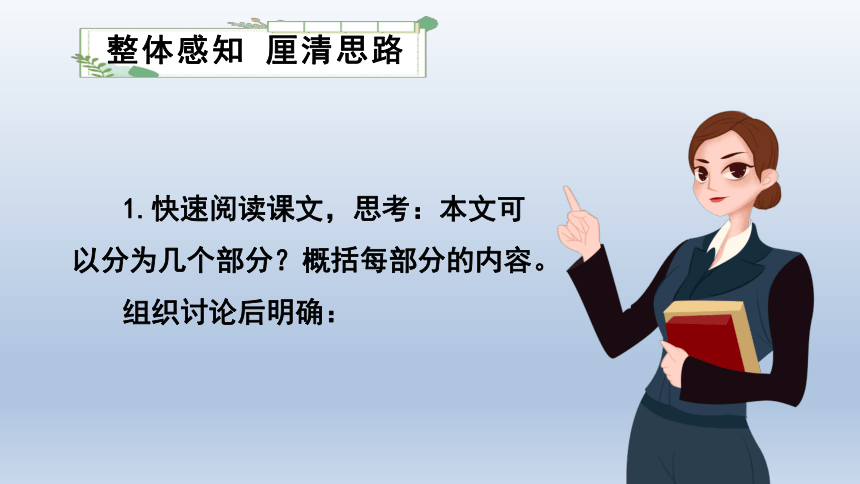 整体感知 厘清思路

1. 快速阅读课文，思考：本文可以分为几个部分？概括每部分的内容。

组织讨论后明确：